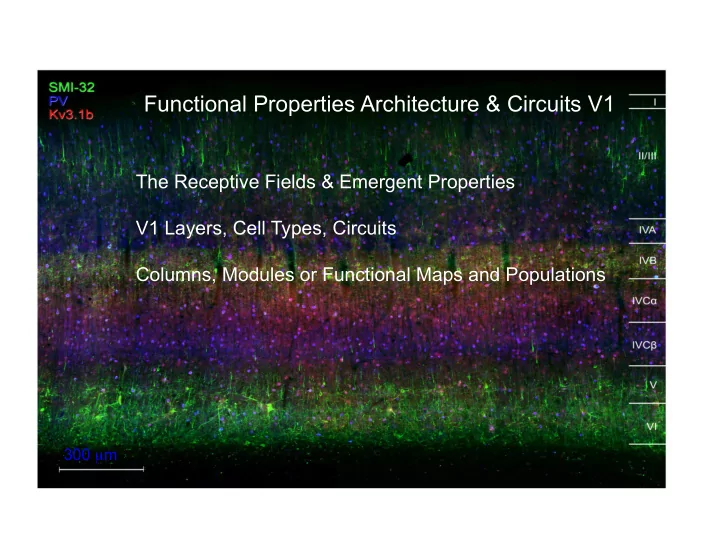 SMI-32
PV
Kv3.1b

Functional Properties Architecture & Circuits V1

The Receptive Fields & Emergent Properties

V1 Layers, Cell Types, Circuits

Columns, Modules or Functional Maps and Populations

I
II/III
IVA
IVB
IVCα
IVCβ
V
VI

300 μm